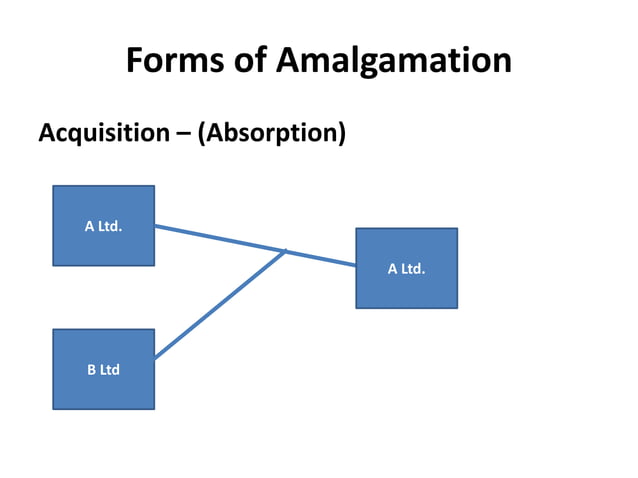 Forms of Amalgamation

Acquisition – (Absorption)

A Ltd.

B Ltd

A Ltd.